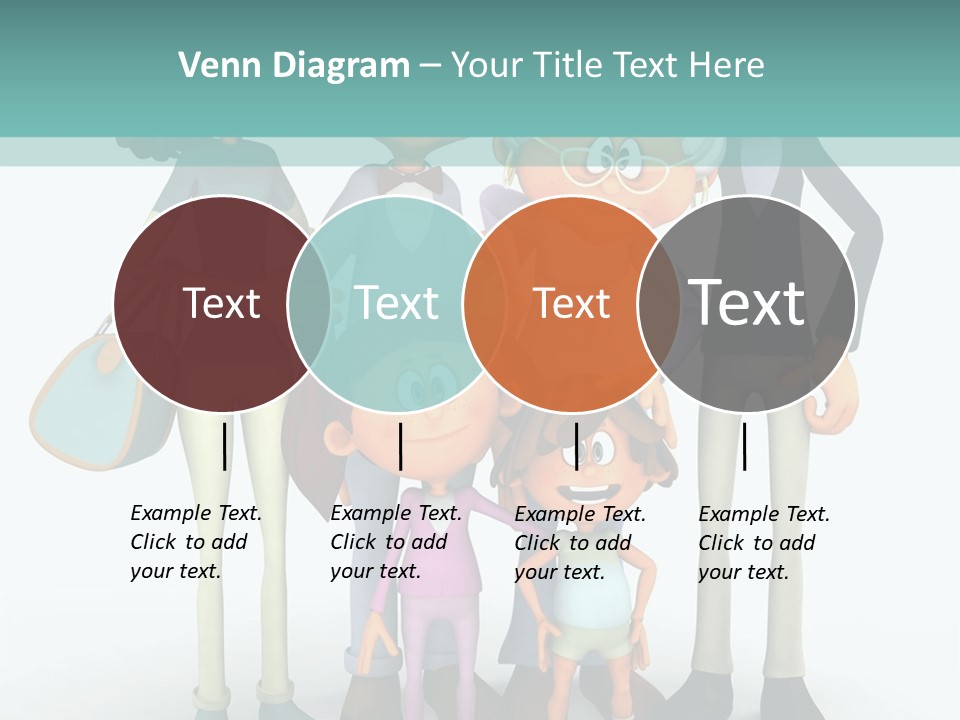 Venn Diagram – Your Title Text Here

Text

Text

Text

Text

Example Text. Click to add your text.

Example Text. Click to add your text.

Example Text. Click to add your text.

Example Text. Click to add your text.